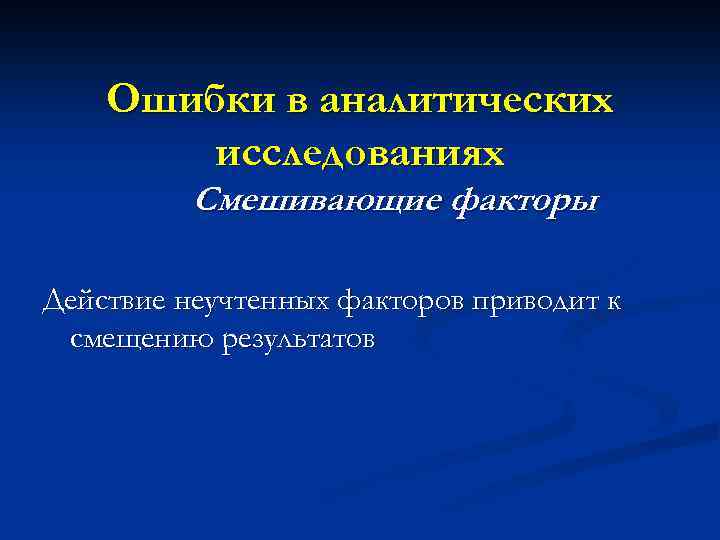 Ошибки в аналитических исследованиях

Смешивающие факторы

Действие неучтенных факторов приводит к смещению результатов